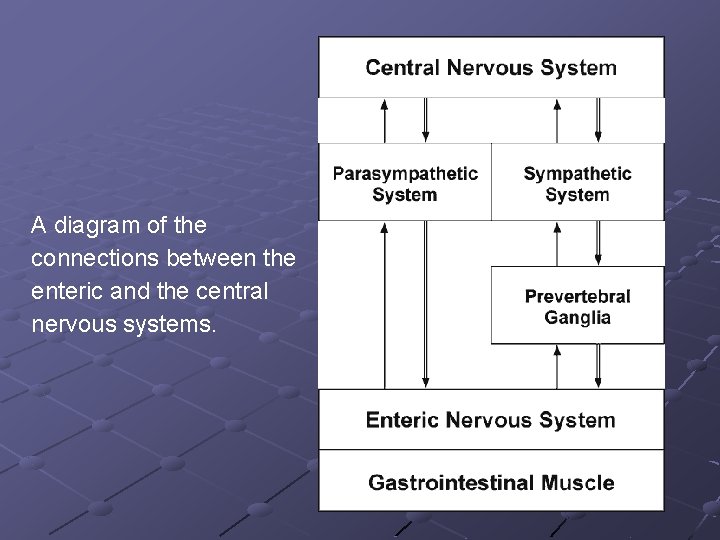 A diagram of the connections between the enteric and the central nervous systems.

Central Nervous System

Parasympathetic System

Sympathetic System

Prevertebral Ganglia

Enteric Nervous System

Gastrointestinal Muscle